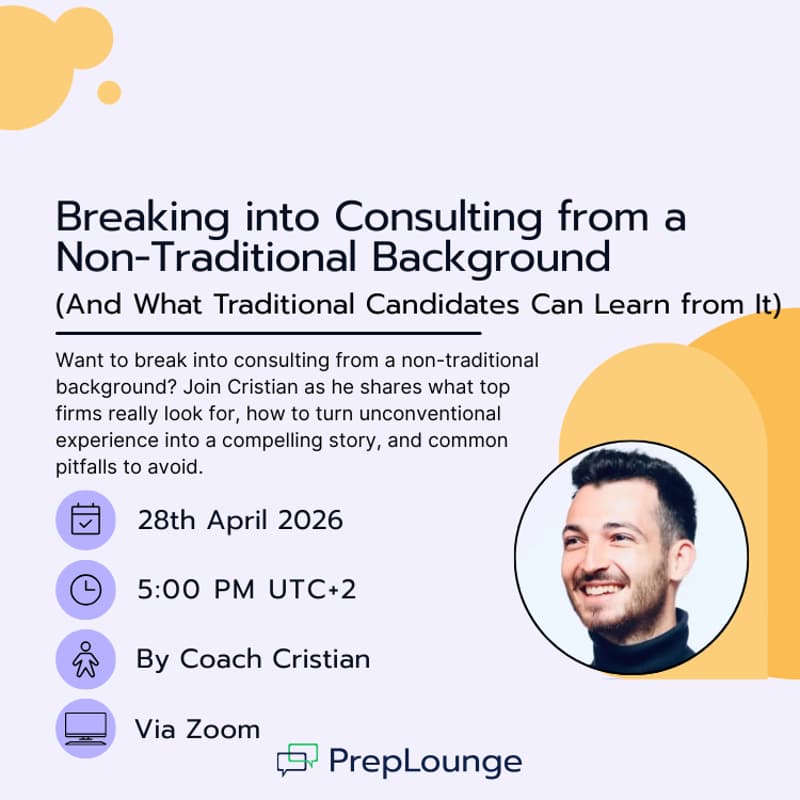 Breaking into Consulting from a Non-Traditional Background
(And What Traditional Candidates Can Learn from It)

Want to break into consulting from a non-traditional background? Join Cristian as he shares what top firms really look for, how to turn unconventional experience into a compelling story, and common pitfalls to avoid.

28th April 2026

5:00 PM UTC+2

By Coach Cristian

Via Zoom

PrepLounge